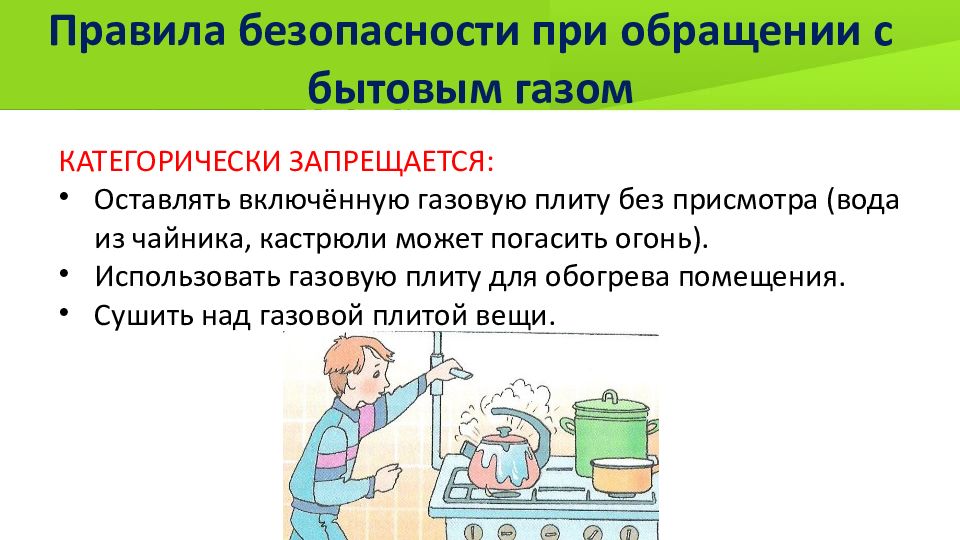 Правила безопасности при обращении с бытовым газом

КАТЕГОРИЧЕСКИ ЗАПРЕЩАЕТСЯ:

• Оставлять включённую газовую плиту без присмотра (вода из чайника, кастрюли может погасить огонь).
• Использовать газовую плиту для обогрева помещения.
• Сушить над газовой плитой вещи.